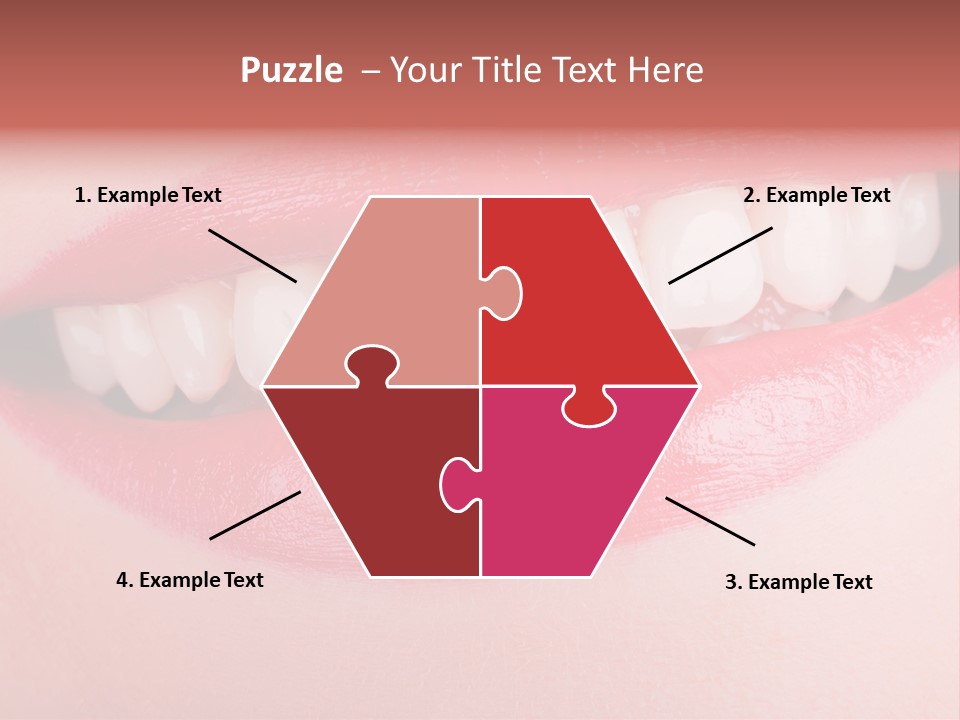 Puzzle – Your Title Text Here

1. Example Text

2. Example Text

4. Example Text

3. Example Text